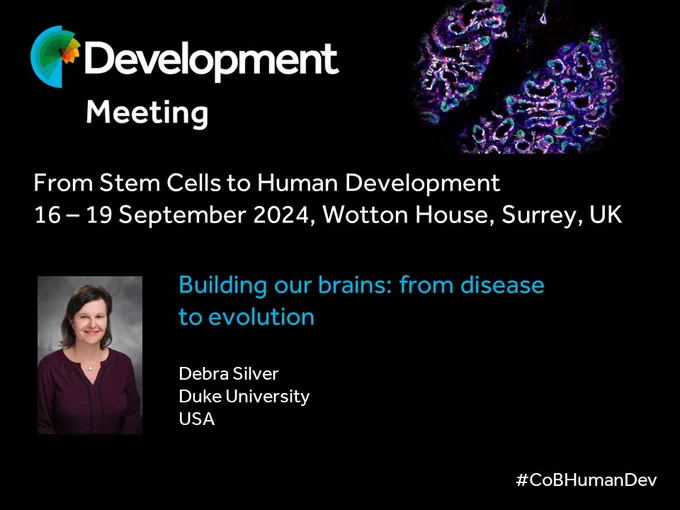 Development
Meeting

From Stem Cells to Human Development
16 – 19 September 2024, Wotton House, Surrey, UK

Building our brains: from disease to evolution

Debra Silver
Duke University
USA

#CoBHumanDev